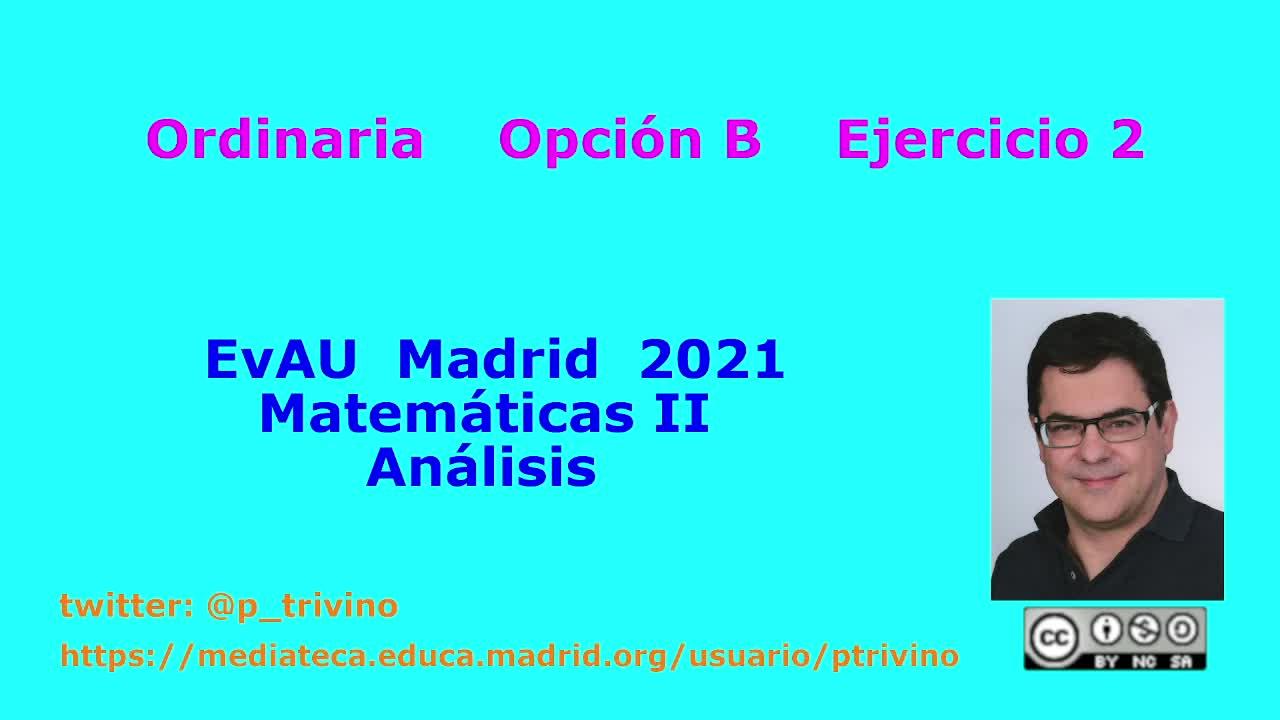 Ordinaria Opción B Ejercicio 2

EvAU Madrid 2021
Matemáticas II
Análisis

twitter: @p_trivino
https://mediateca.educa.madrid.org/usuario/ptrivino

cc BY NC SA